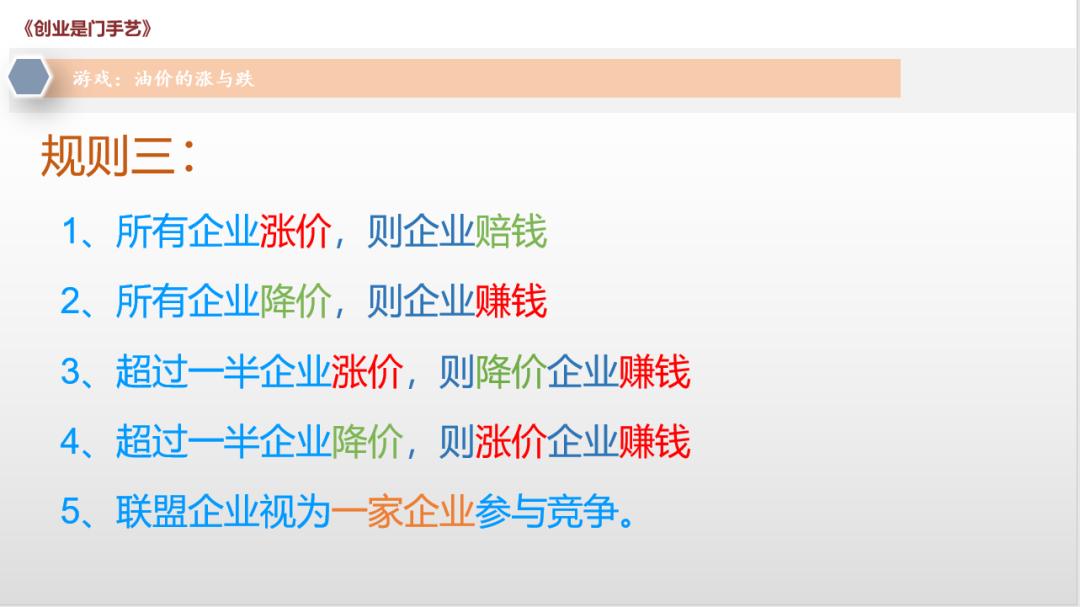 《创业是门手艺》

游戏：油价的涨与跌

规则三：

1、所有企业涨价，则企业赔钱

2、所有企业降价，则企业赚钱

3、超过一半企业涨价，则降价企业赚钱

4、超过一半企业降价，则涨价企业赚钱

5、联盟企业视为一家企业参与竞争。